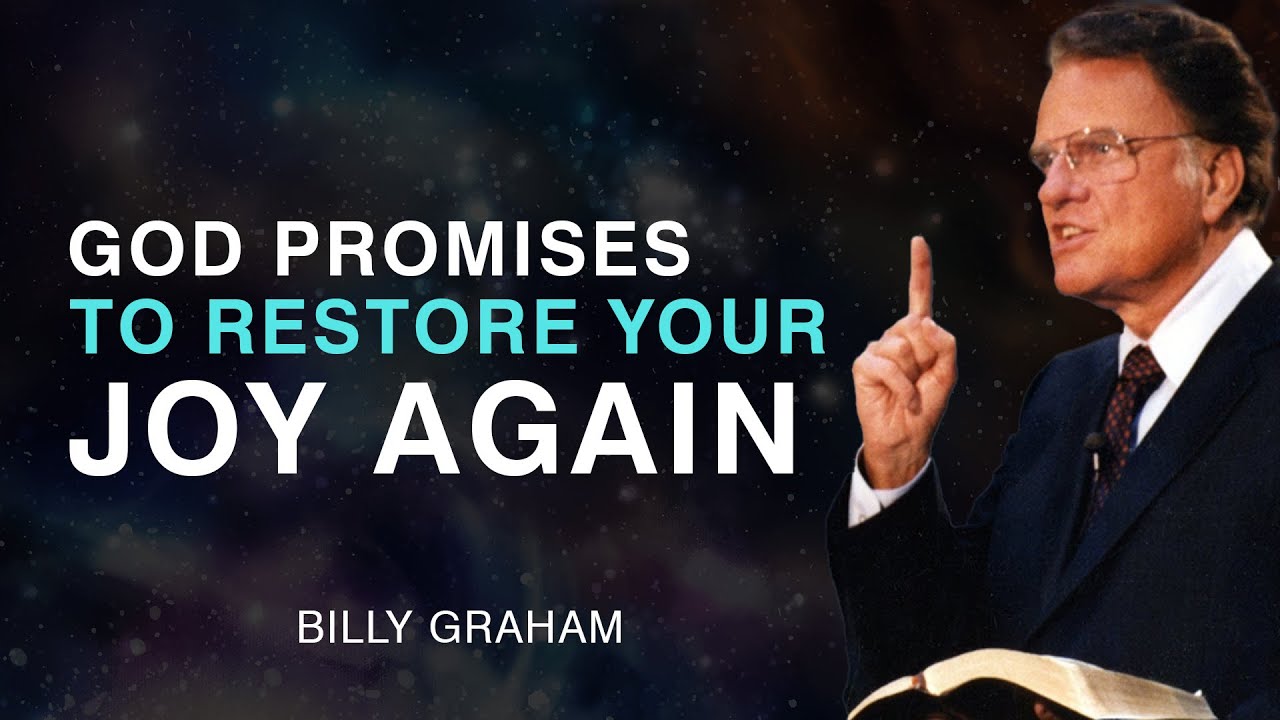 GOD PROMISES
TO RESTORE YOUR
JOY AGAIN

BILLY GRAHAM